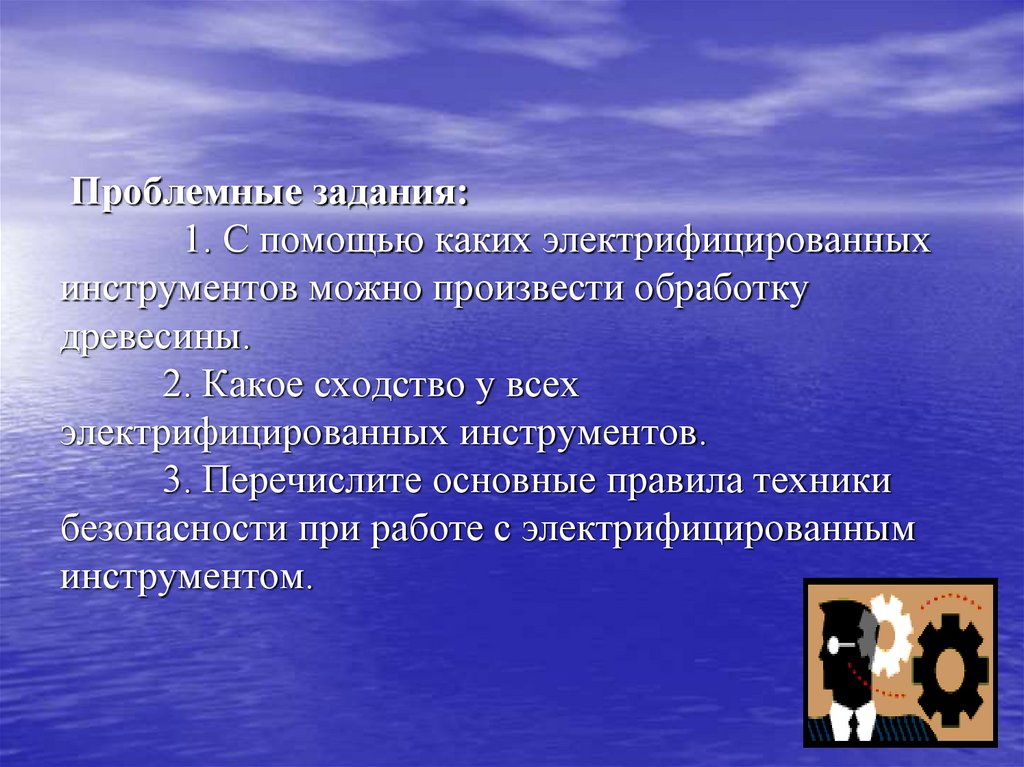 Проблемные задания:

1. С помощью каких электрифицированных инструментов можно произвести обработку древесины.

2. Какое сходство у всех электрифицированных инструментов.

3. Перечислите основные правила техники безопасности при работе с электрифицированным инструментом.